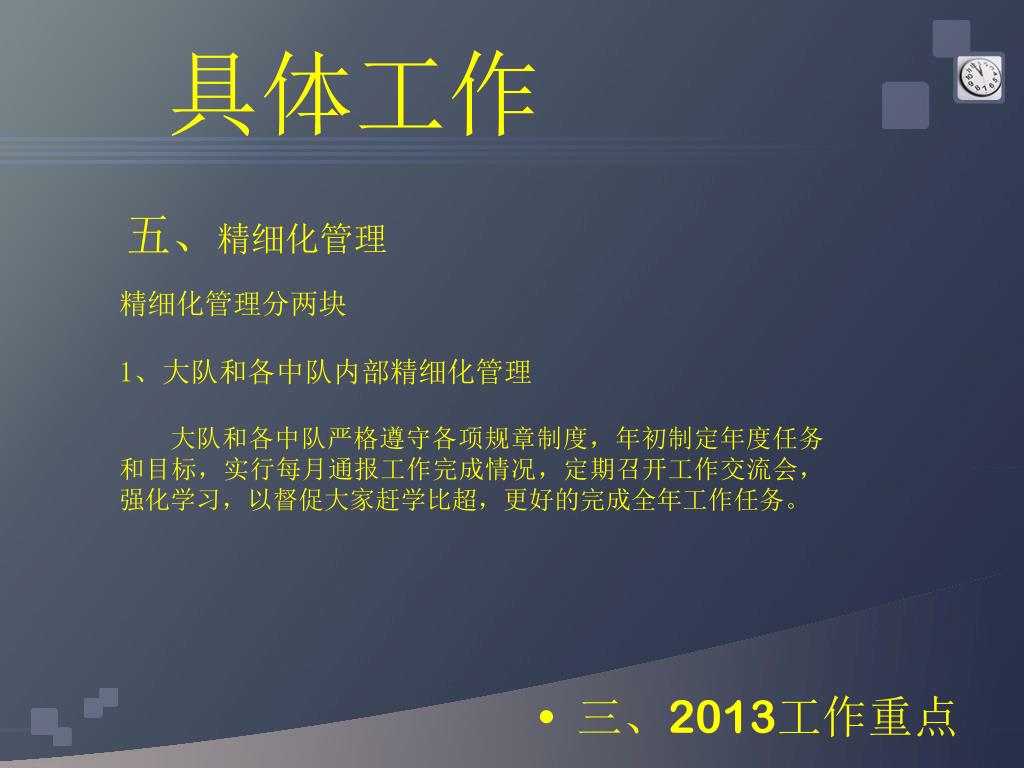 具体工作

五、精细化管理

精细化管理分两块

1、大队和各中队内部精细化管理

大队和各中队严格遵守各项规章制度，年初制定年度任务和目标，实行每月通报工作完成情况，定期召开工作交流会，强化学习，以督促大家赶学比超，更好的完成全年工作任务。

• 三、2013工作重点